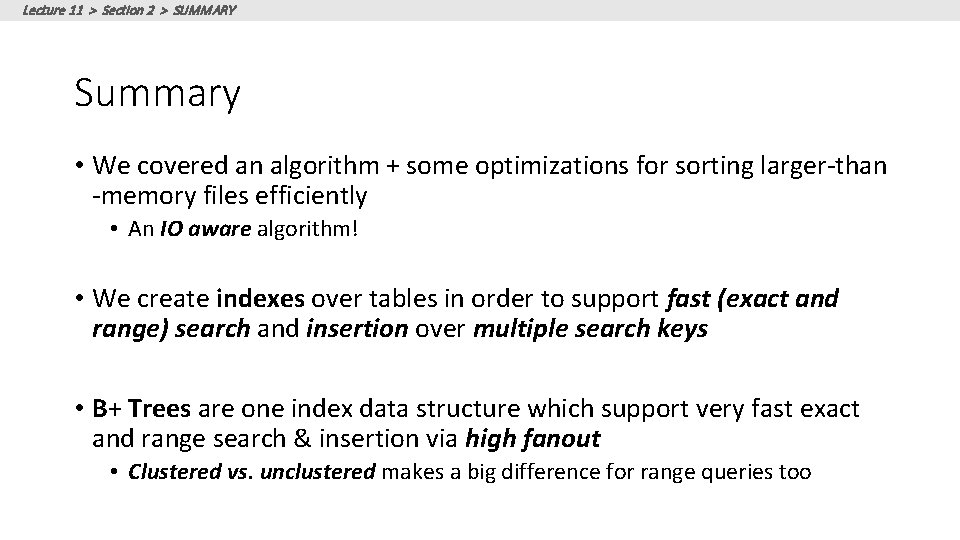 Lecture 11 > Section 2 > SUMMARY

Summary

• We covered an algorithm + some optimizations for sorting larger-than -memory files efficiently
  • An IO aware algorithm!

• We create indexes over tables in order to support fast (exact and range) search and insertion over multiple search keys

• B+ Trees are one index data structure which support very fast exact and range search & insertion via high fanout
  • Clustered vs. unclustered makes a big difference for range queries too